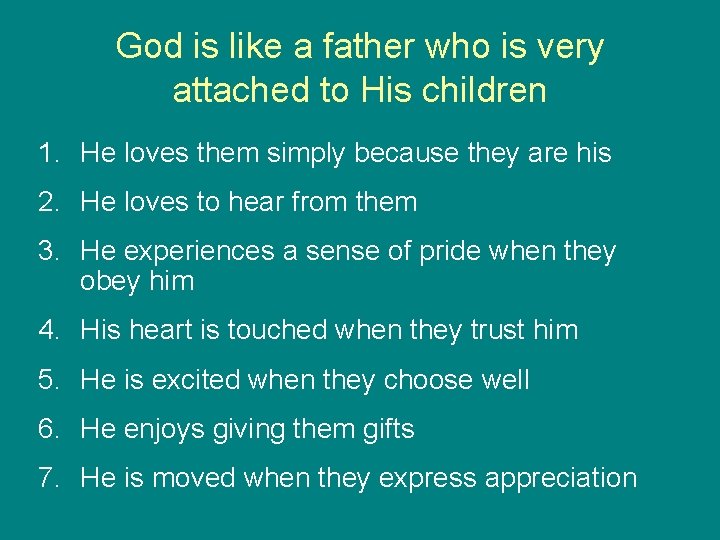 God is like a father who is very attached to His children

1. He loves them simply because they are his
2. He loves to hear from them
3. He experiences a sense of pride when they obey him
4. His heart is touched when they trust him
5. He is excited when they choose well
6. He enjoys giving them gifts
7. He is moved when they express appreciation